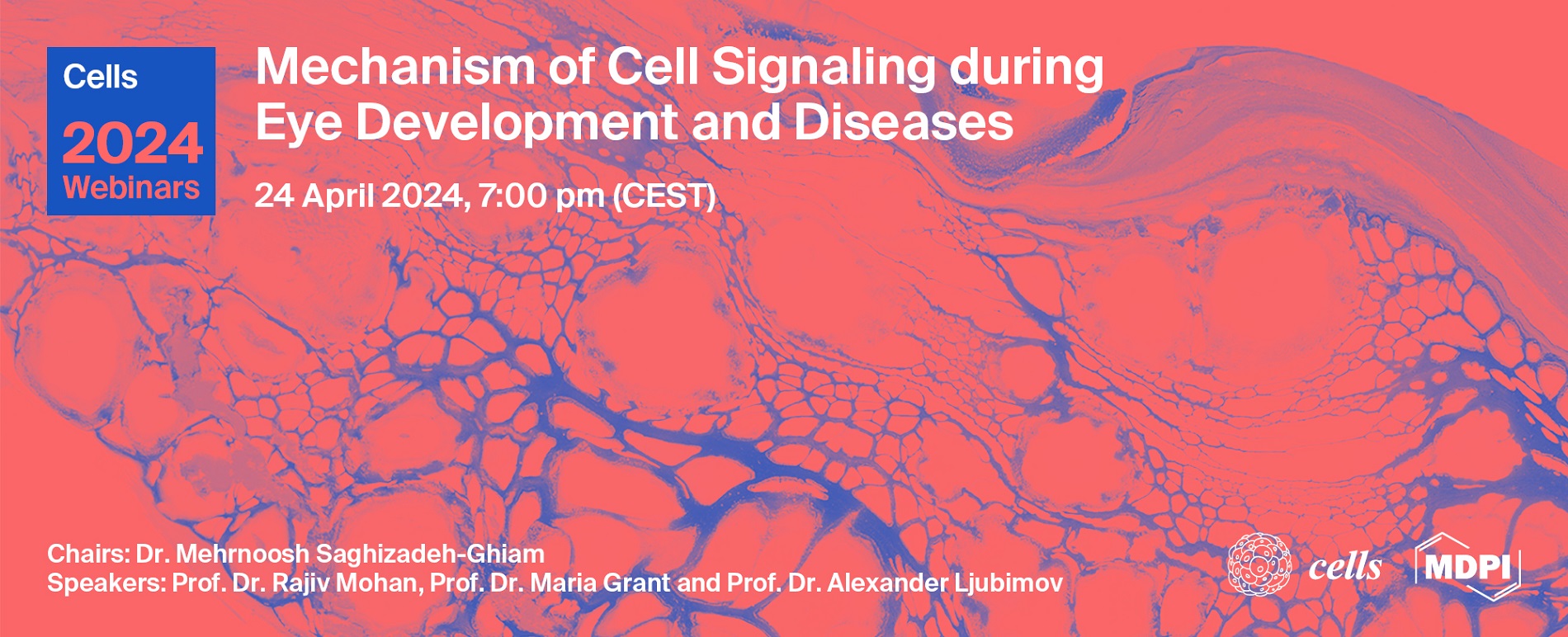 Cells
2024
Webinars

Mechanism of Cell Signaling during Eye Development and Diseases

24 April 2024, 7:00 pm (CEST)

Chairs: Dr. Mehrnoosh Saghizadeh-Ghiam
Speakers: Prof. Dr. Rajiv Mohan, Prof. Dr. Maria Grant and Prof. Dr. Alexander Ljubimov

cells

MDPI